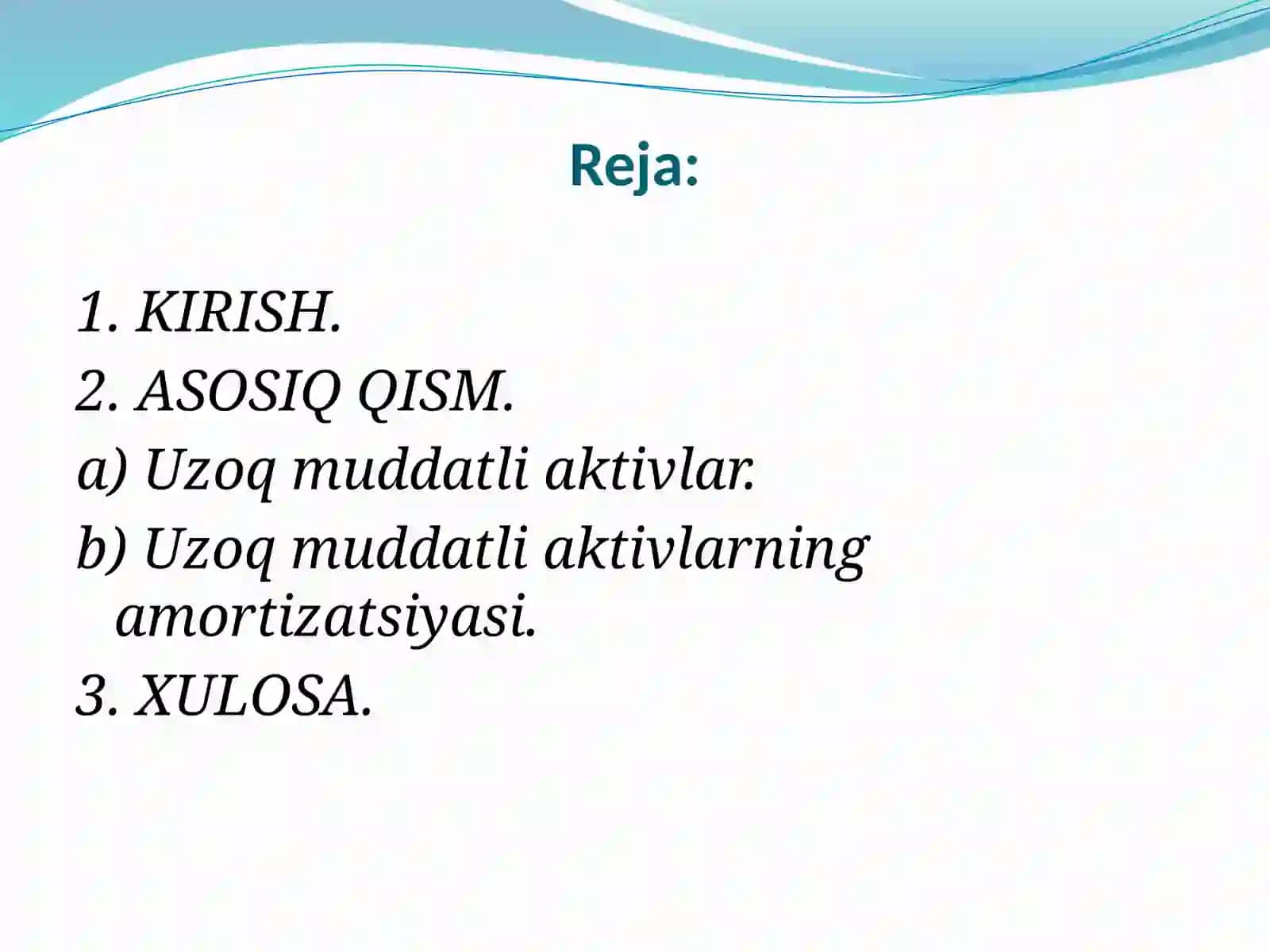 Reja:

1. KIRISH.
2. ASOSIQ QISM.
a) Uzoq muddatli aktivlar.
b) Uzoq muddatli aktivlarning amortizatsiyasi.
3. XULOSA.